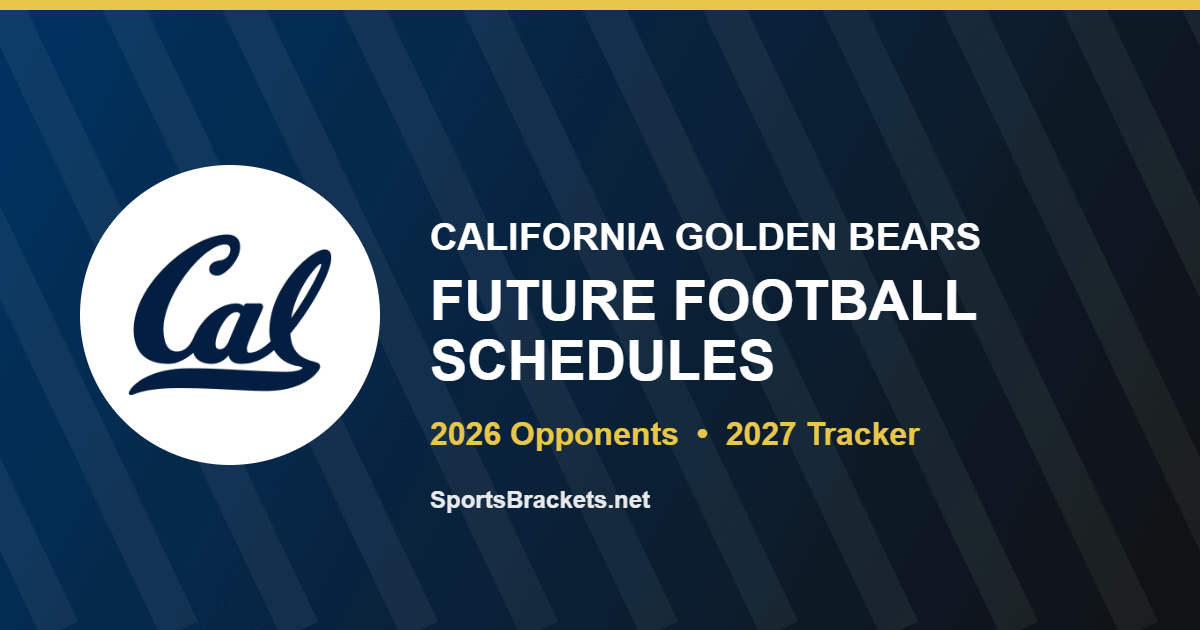 Cal

CALIFORNIA GOLDEN BEARS

FUTURE FOOTBALL SCHEDULES

2026 Opponents • 2027 Tracker

SportsBrackets.net